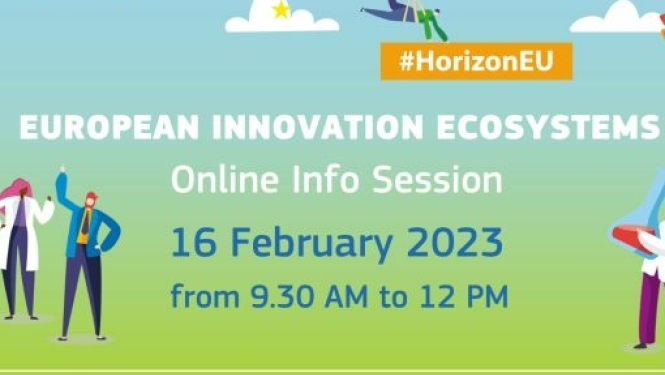 #HorizonEU

EUROPEAN INNOVATION ECOSYSTEMS

Online Info Session

16 February 2023

from 9.30 AM to 12 PM